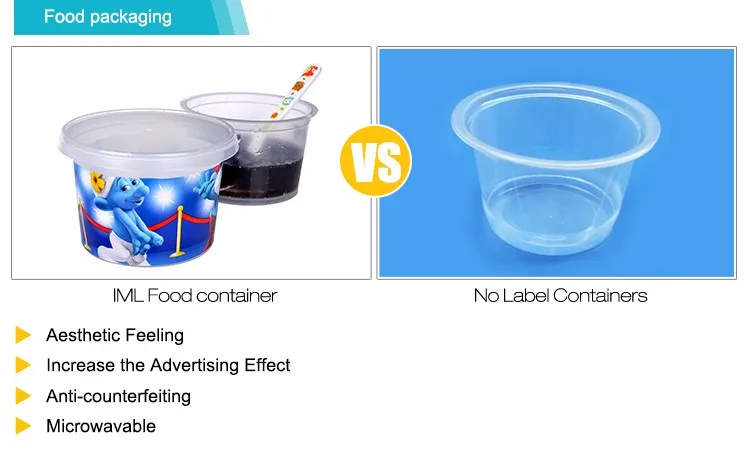 Food packaging

VS

IML Food container

No Label Containers

Aesthetic Feeling

Increase the Advertising Effect

Anti-counterfeiting

Microwavable